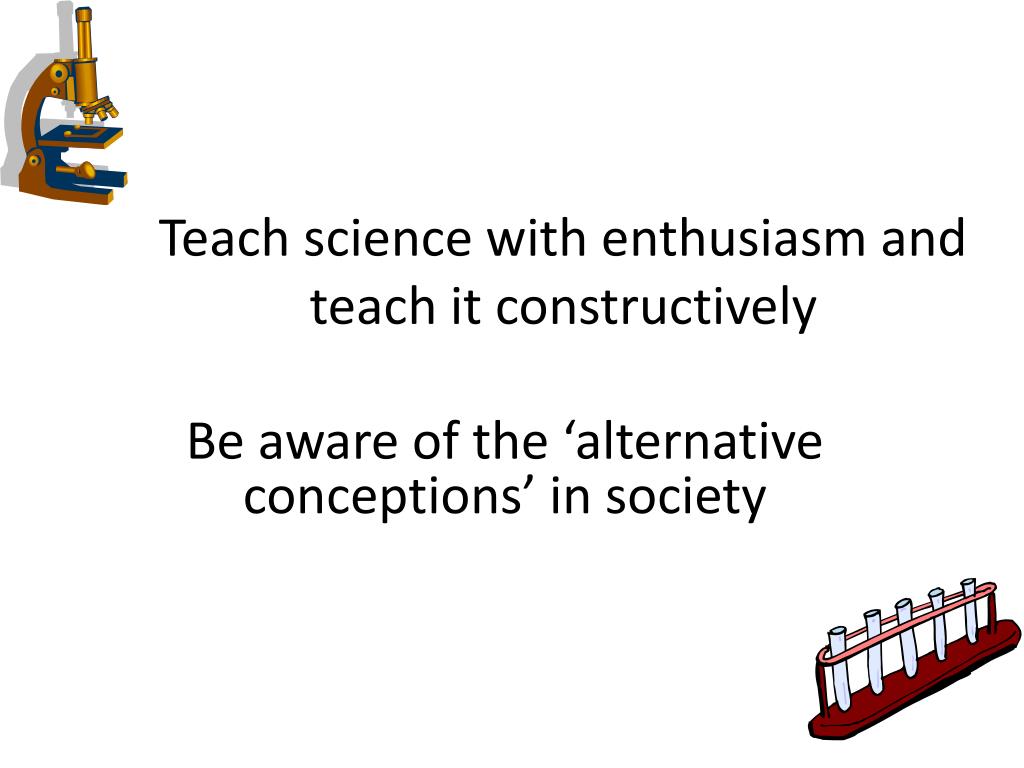 Teach science with enthusiasm and teach it constructively

Be aware of the ‘alternative conceptions’ in society